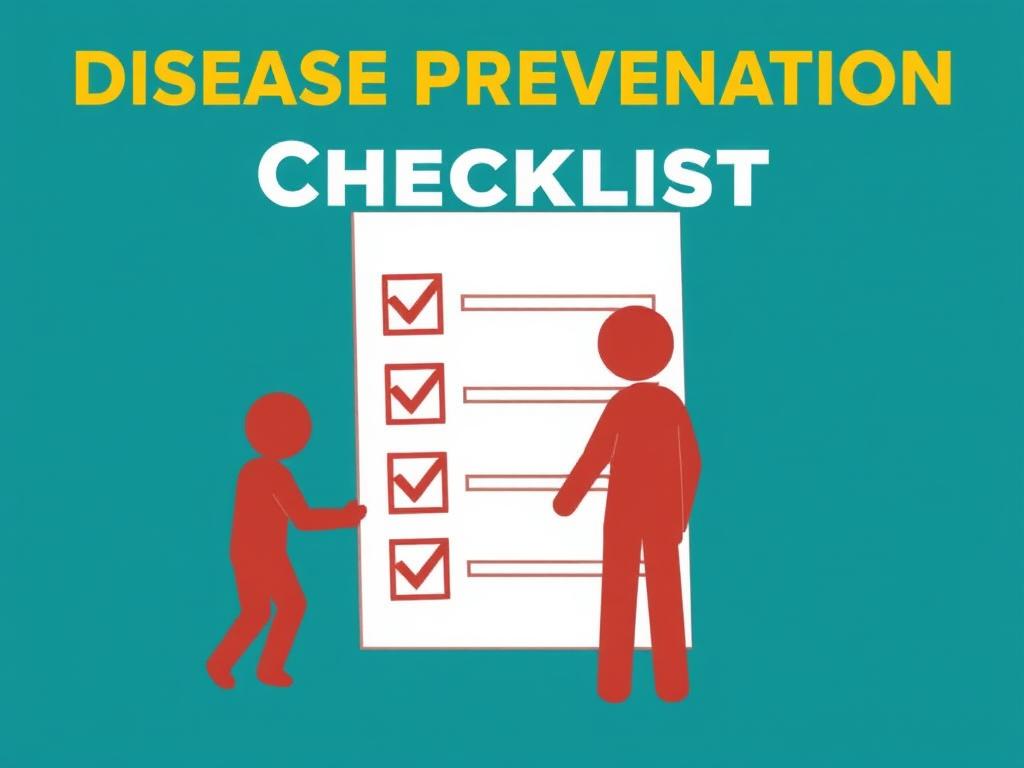 DISEASE PREVENATION
CHECKLIST